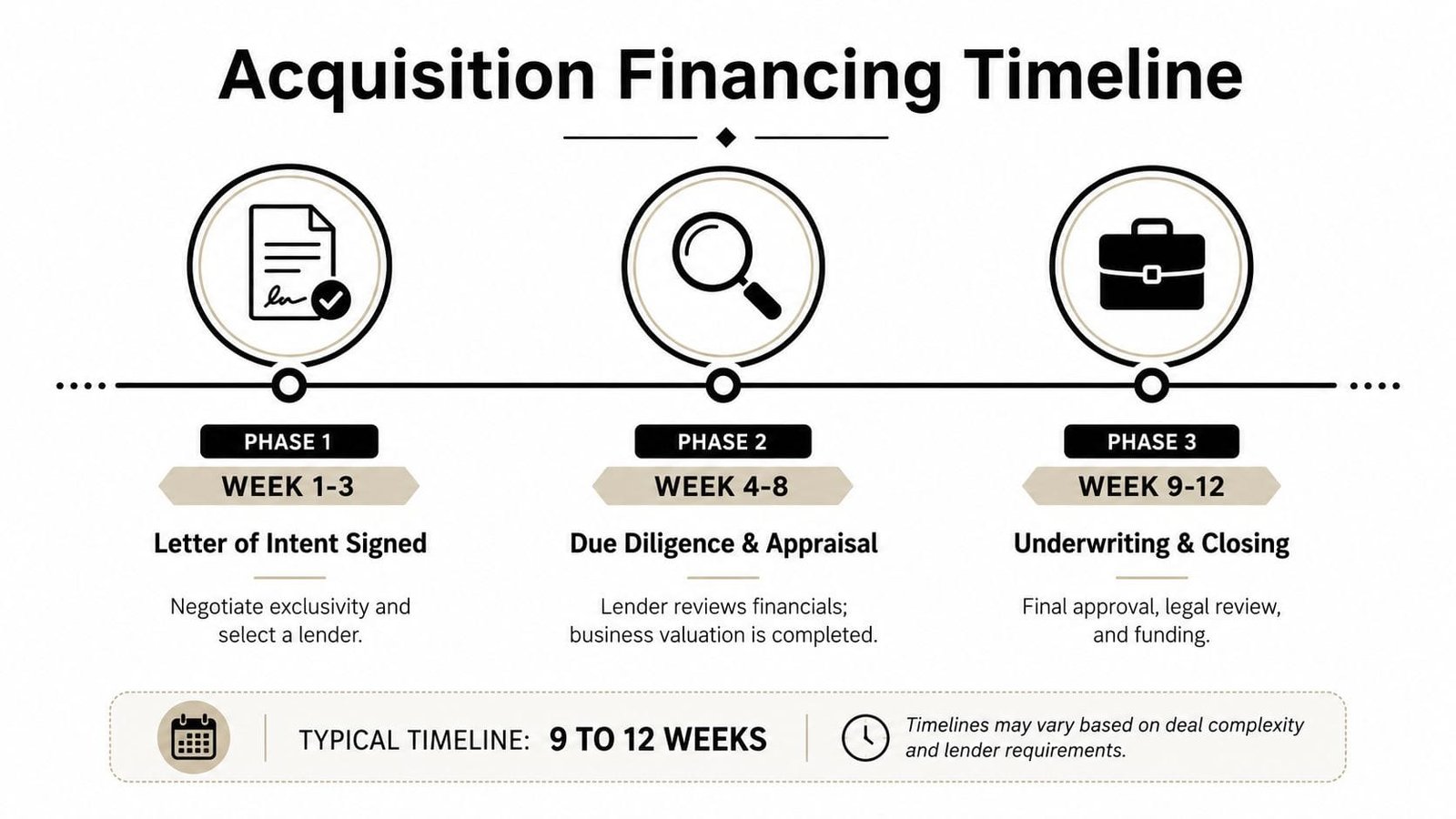 Acquisition Financing Timeline

PHASE 1
WEEK 1-3
Letter of Intent Signed
Negotiate exclusivity and select a lender.

PHASE 2
WEEK 4-8
Due Diligence & Appraisal
Lender reviews financials; business valuation is completed.

PHASE 3
WEEK 9-12
Underwriting & Closing
Final approval, legal review, and funding.

TYPICAL TIMELINE: 9 TO 12 WEEKS

Timelines may vary based on deal complexity and lender requirements.